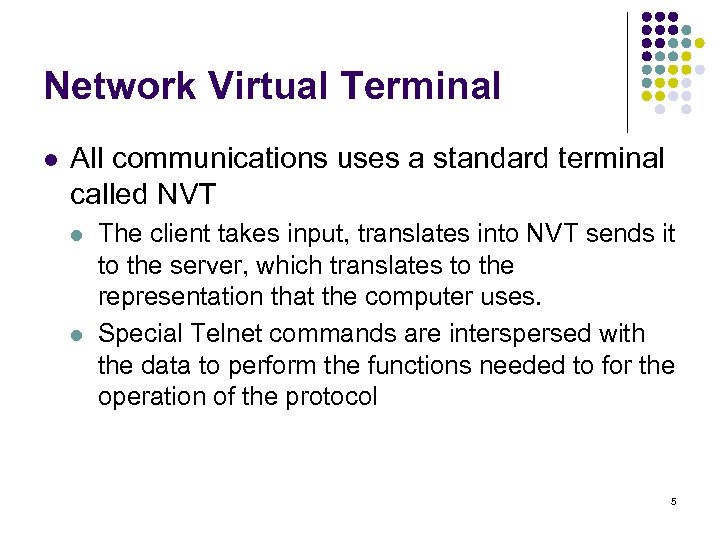 Network Virtual Terminal

- All communications uses a standard terminal called NVT
  - The client takes input, translates into NVT sends it to the server, which translates to the representation that the computer uses.
  - Special Telnet commands are interspersed with the data to perform the functions needed to for the operation of the protocol

5